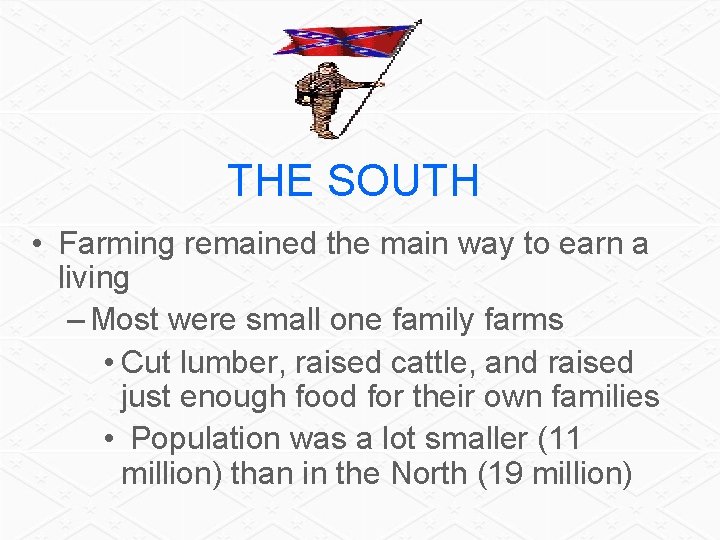 THE SOUTH

• Farming remained the main way to earn a living

– Most were small one family farms

• Cut lumber, raised cattle, and raised just enough food for their own families

• Population was a lot smaller (11 million) than in the North (19 million)